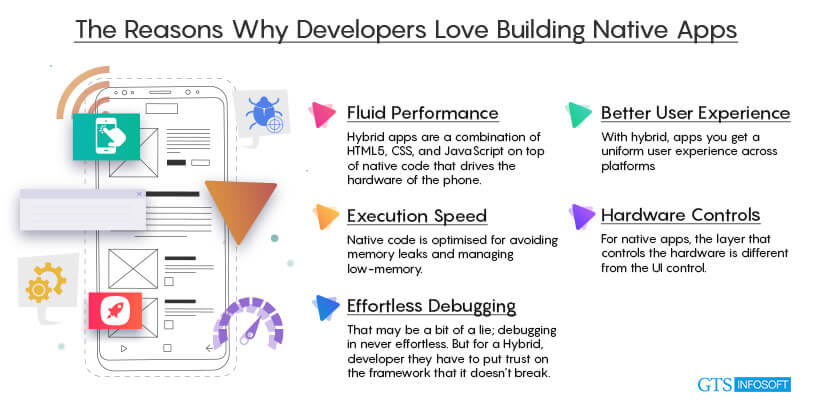 The Reasons Why Developers Love Building Native Apps

Fluid Performance

Hybrid apps are a combination of HTML5, CSS, and JavaScript on top of native code that drives the hardware of the phone.

Execution Speed

Native code is optimised for avoiding memory leaks and managing low-memory.

Effortless Debugging

That may be a bit of a lie; debugging in never effortless. But for a Hybrid, developer they have to put trust on the framework that it doesn't break.

Better User Experience

With hybrid, apps you get a uniform user experience across platforms

Hardware Controls

For native apps, the layer that controls the hardware is different from the UI control.

GTS INFOSOFT